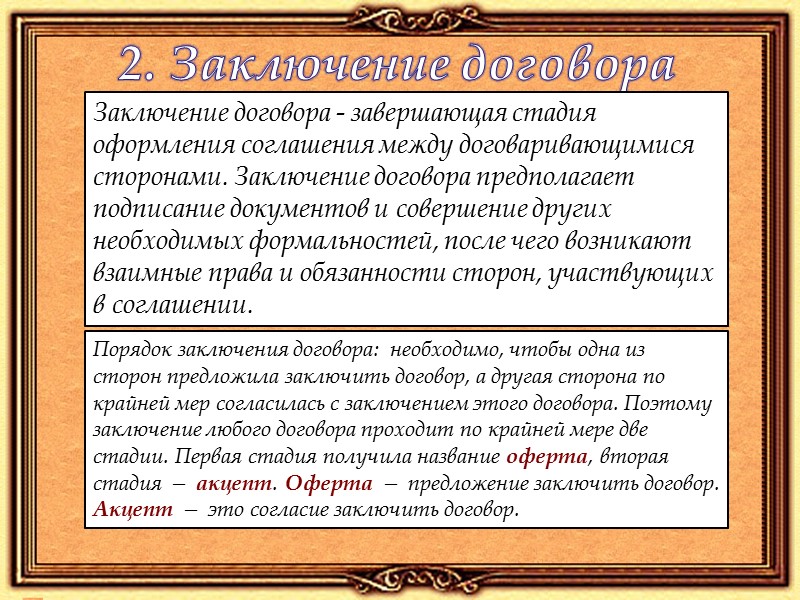 2. Заключение договора

Заключение договора - завершающая стадия оформления соглашения между договаривающимися сторонами. Заключение договора предполагает подписание документов и совершение других необходимых формальностей, после чего возникают взаимные права и обязанности сторон, участвующих в соглашении.

Порядок заключения договора: необходимо, чтобы одна из сторон предложила заключить договор, а другая сторона по крайней мер согласилась с заключением этого договора. Поэтому заключение любого договора проходит по крайней мере две стадии. Первая стадия получила название оферта, вторая стадия – акцепт. Оферта – предложение заключить договор. Акцепт – это согласие заключить договор.